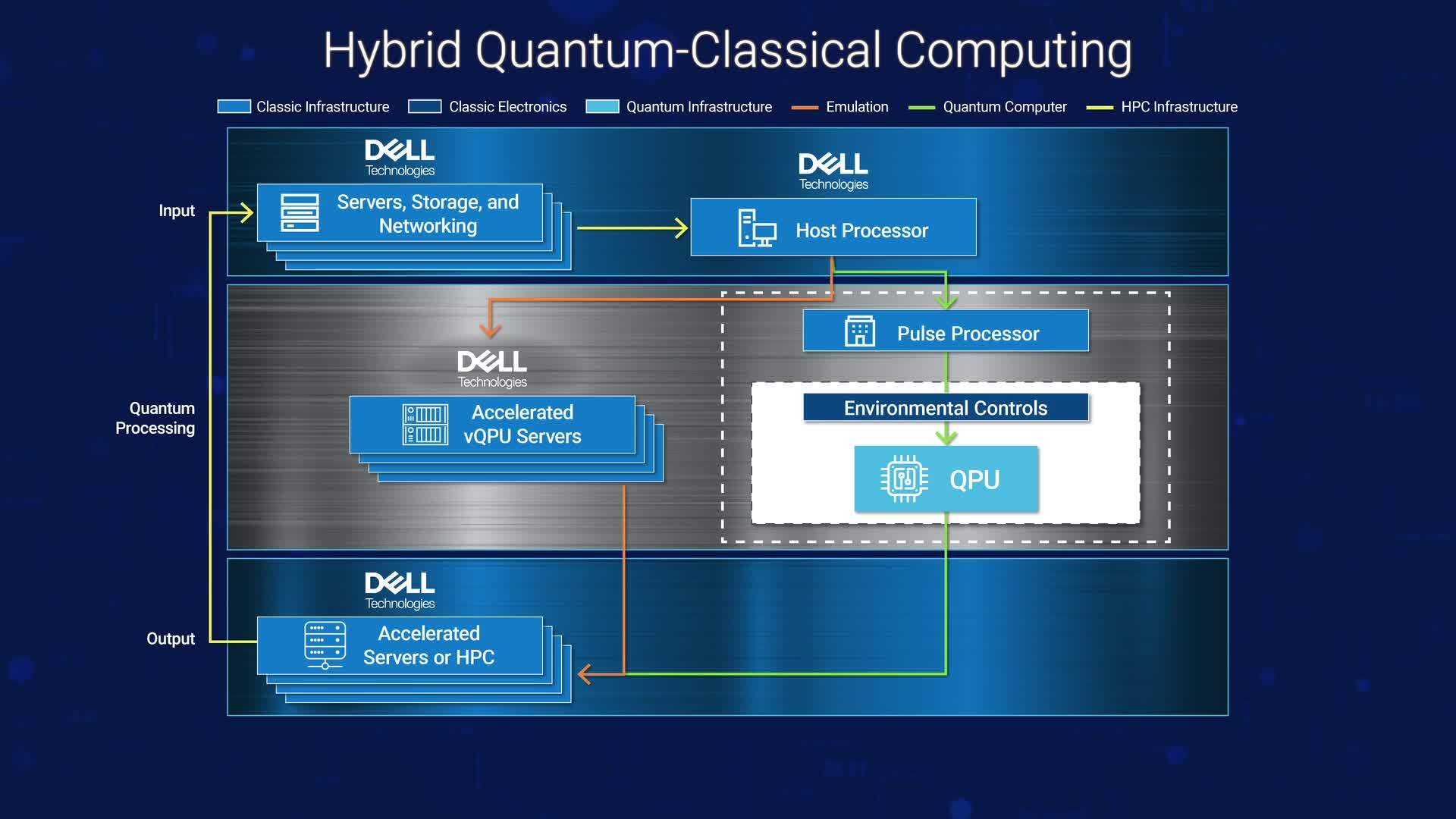 Hybrid Quantum-Classical Computing

Classic Infrastructure
Classic Electronics
Quantum Infrastructure
Emulation
Quantum Computer
HPC Infrastructure

Input

DELL Technologies
Servers, Storage, and Networking

DELL Technologies
Host Processor

Quantum Processing

DELL Technologies
Accelerated vQPU Servers

Pulse Processor

Environmental Controls

QPU

Output

DELL Technologies
Accelerated Servers or HPC